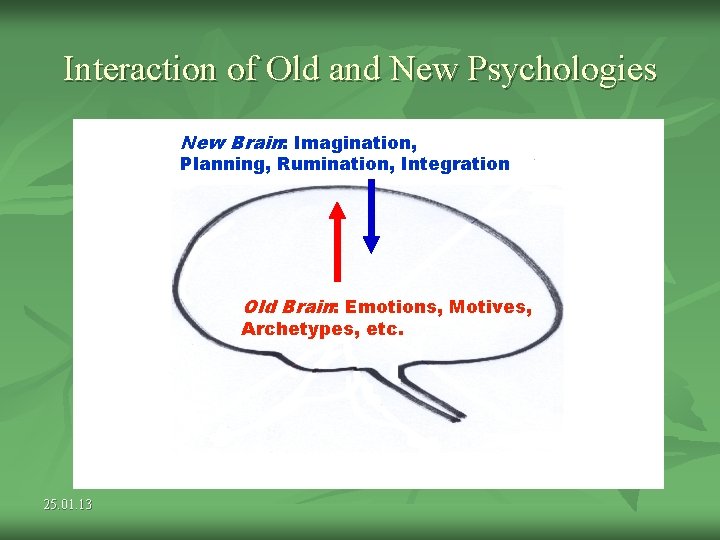 Interaction of Old and New Psychologies

New Brain: Imagination, Planning, Rumination, Integration

Old Brain: Emotions, Motives, Archetypes, etc.

25.01.13